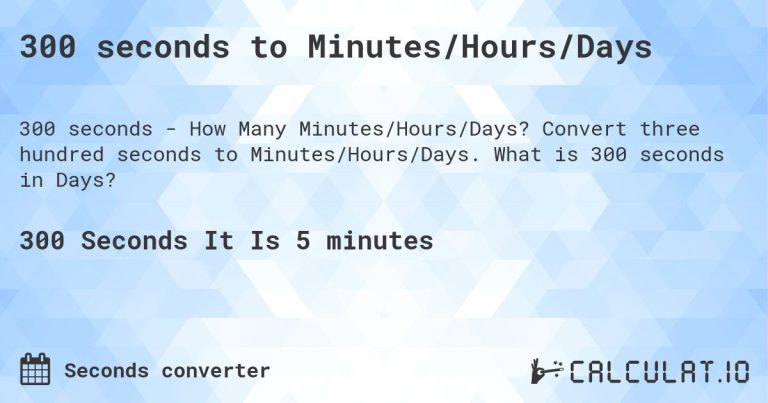 300 seconds to Minutes/Hours/Days

300 seconds - How Many Minutes/Hours/Days? Convert three hundred seconds to Minutes/Hours/Days. What is 300 seconds in Days?

300 Seconds It Is 5 minutes

Seconds converter

CALCULAT.IO